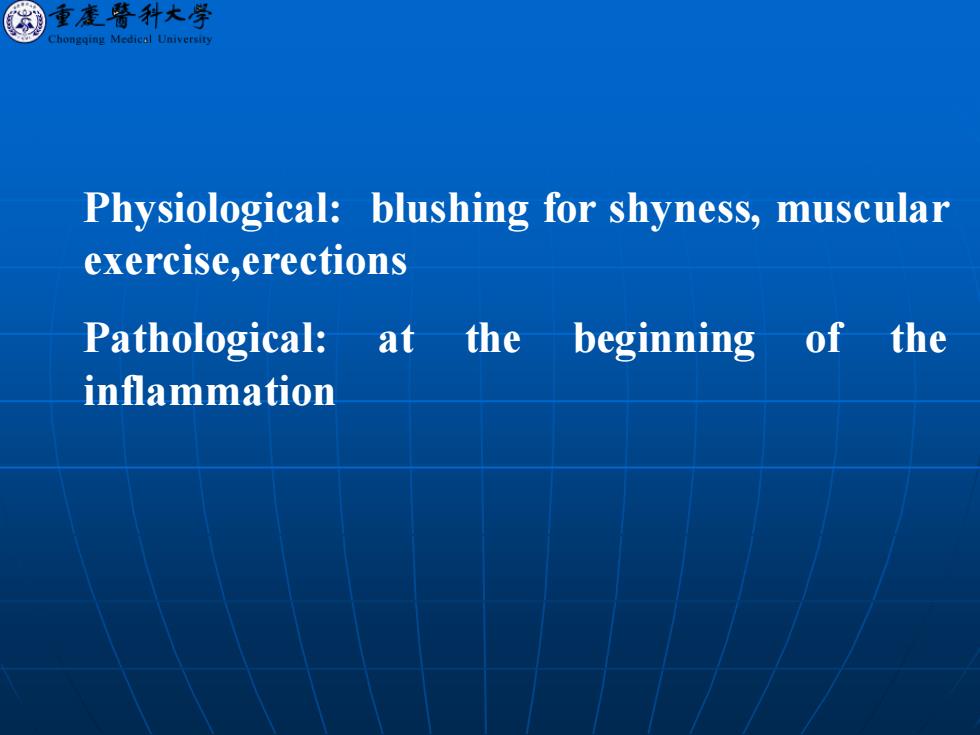 重慶醫科大學
Chongqing Medical University

Physiological: blushing for shyness, muscular exercise,erections

Pathological: at the beginning of the inflammation